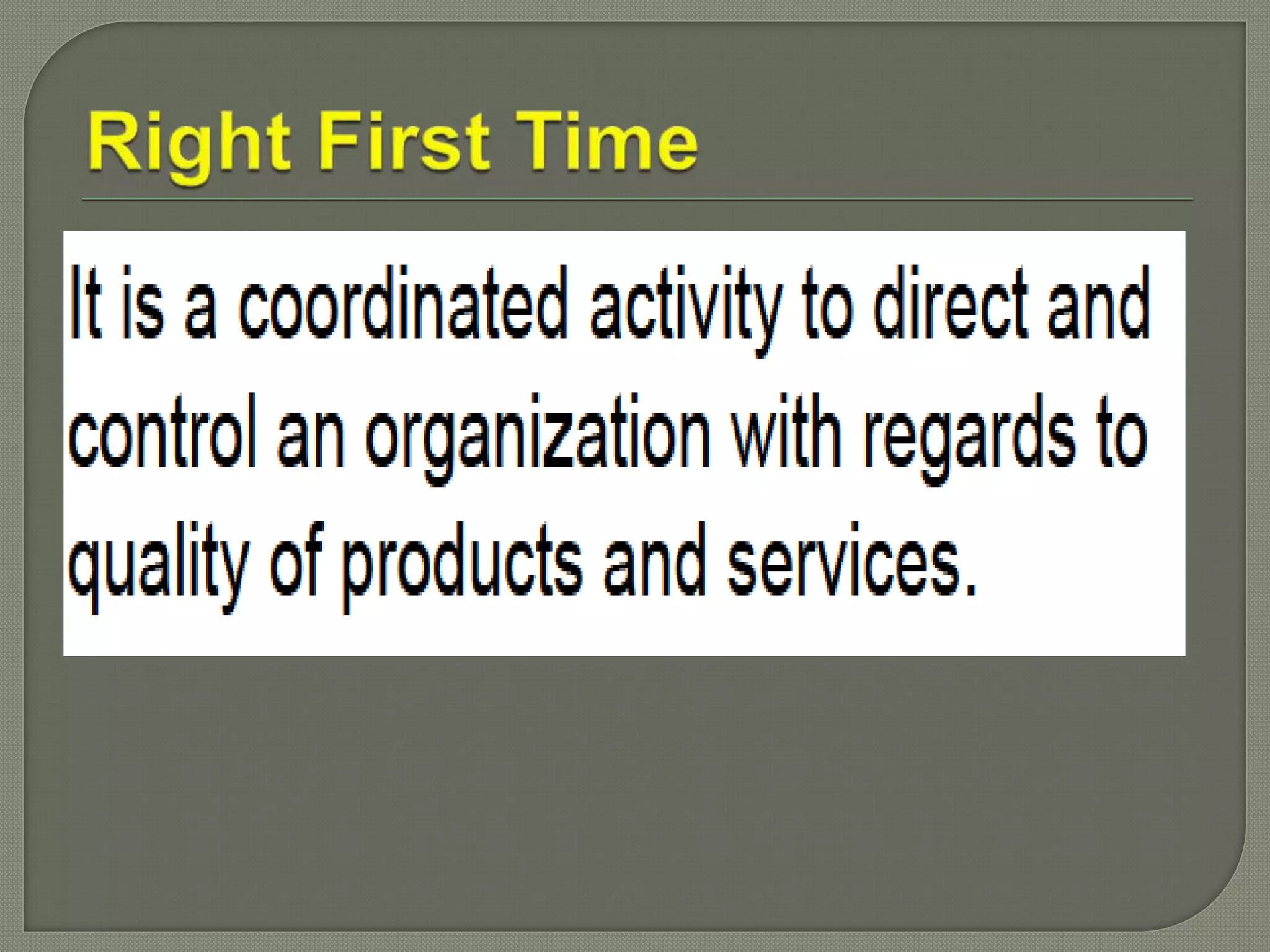 Right First Time

It is a coordinated activity to direct and control an organization with regards to quality of products and services.